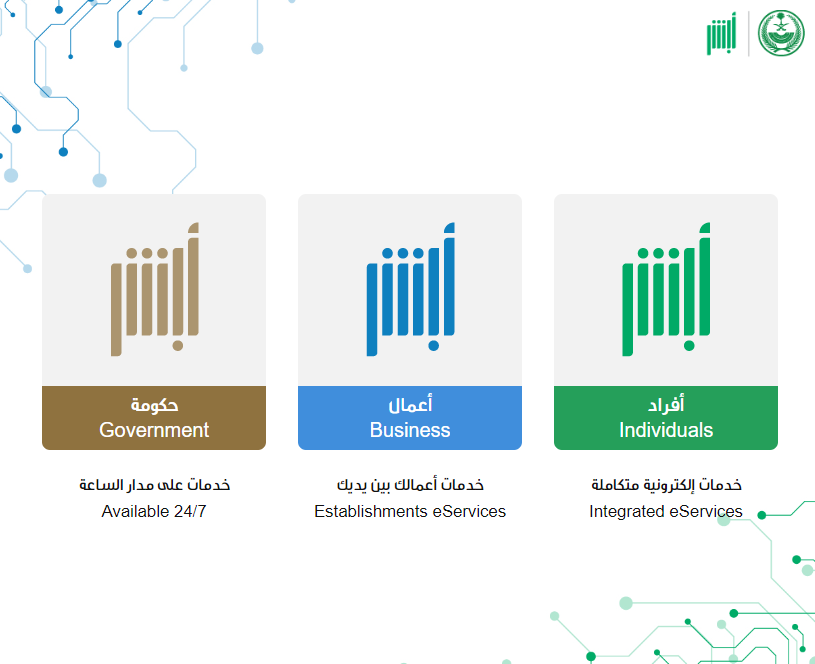 أبشر

أبشر
أفراد
Individuals

خدمات إلكترونية متكاملة
Integrated eServices

أبشر
أعمال
Business

خدمات أعمالك بين يديك
Establishments eServices

أبشر
حكومة
Government

خدمات على مدار الساعة
Available 24/7